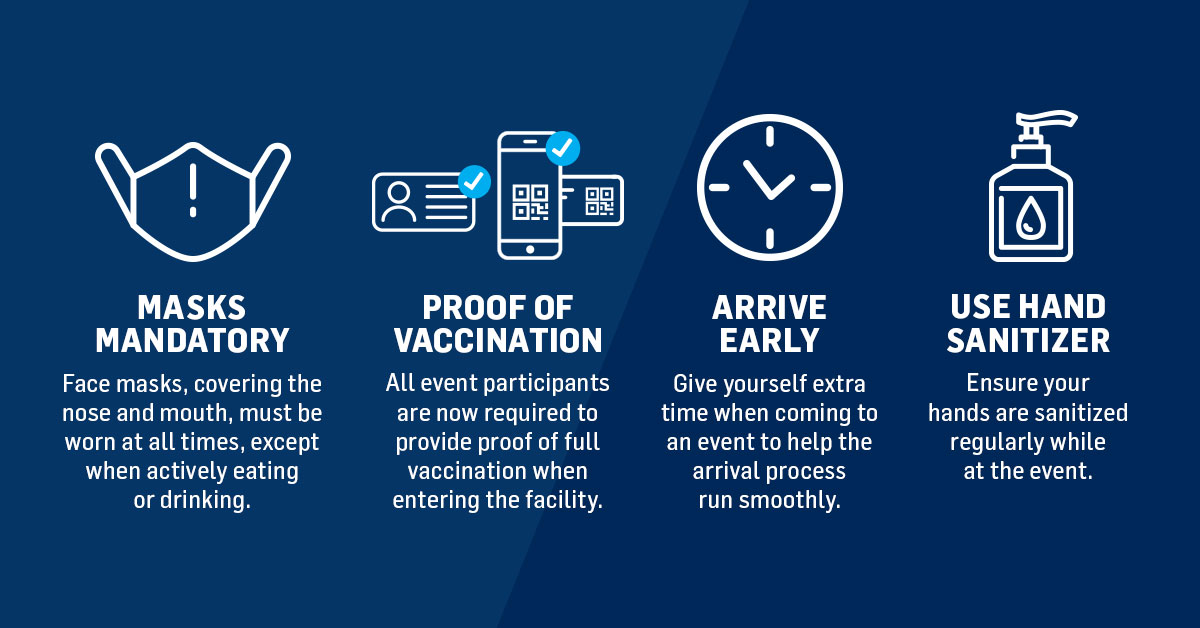 MASKS MANDATORY

Face masks, covering the nose and mouth, must be worn at all times, except when actively eating or drinking.

PROOF OF VACCINATION

All event participants are now required to provide proof of full vaccination when entering the facility.

ARRIVE EARLY

Give yourself extra time when coming to an event to help the arrival process run smoothly.

USE HAND SANITIZER

Ensure your hands are sanitized regularly while at the event.